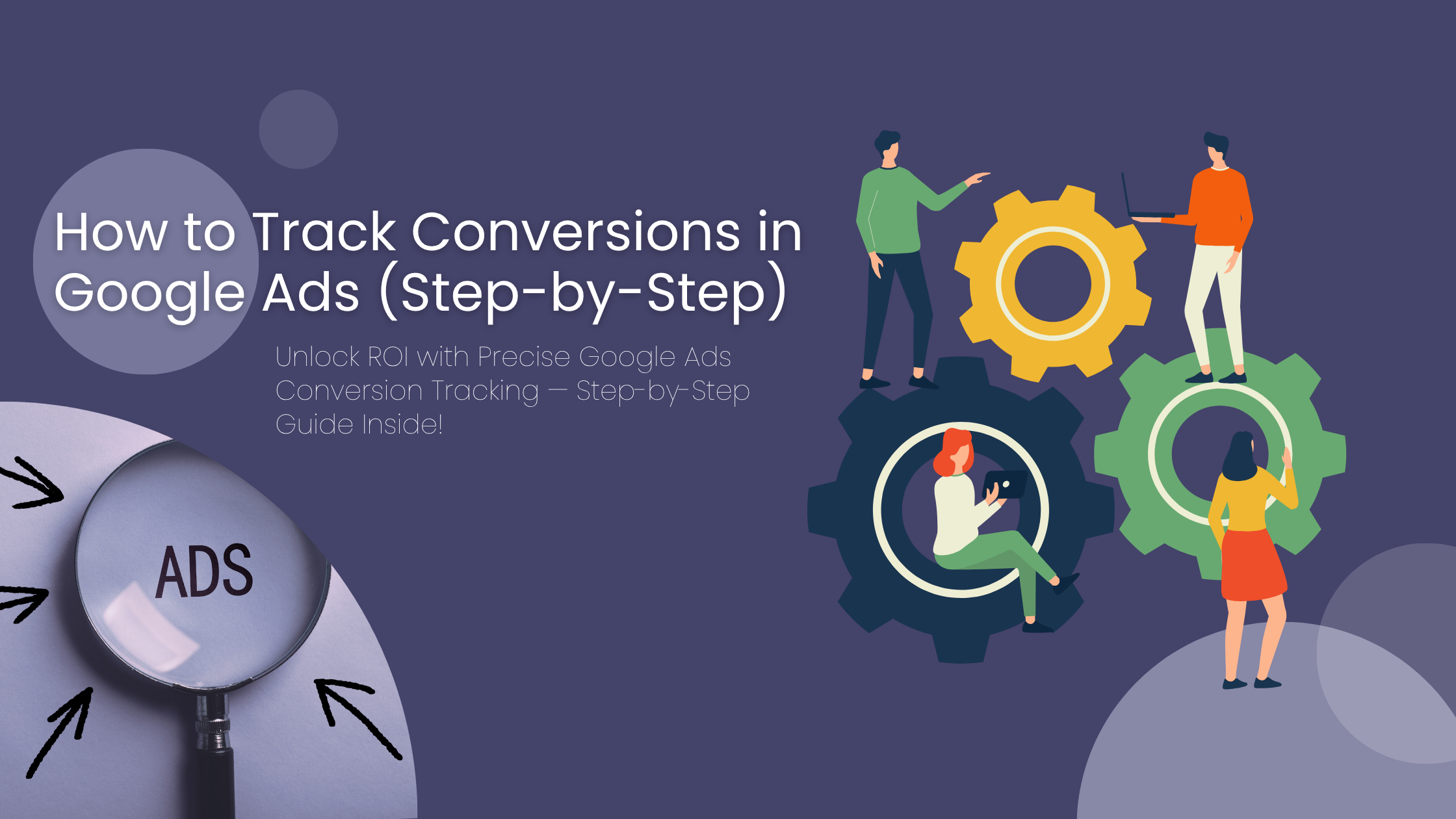 How to Track Conversions in Google Ads (Step-by-Step)

Unlock ROI with Precise Google Ads Conversion Tracking — Step-by-Step Guide Inside!

ADS